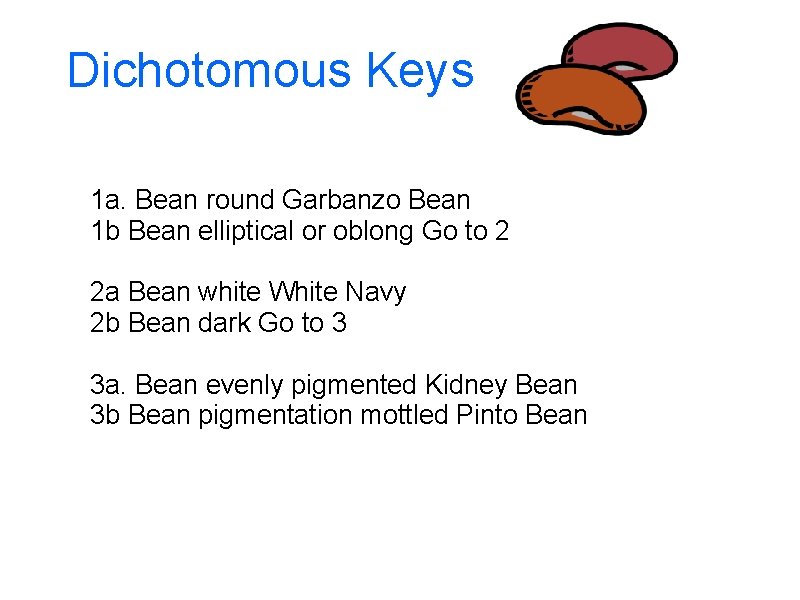 Dichotomous Keys

1a. Bean round Garbanzo Bean
1b Bean elliptical or oblong Go to 2

2a Bean white White Navy
2b Bean dark Go to 3

3a. Bean evenly pigmented Kidney Bean
3b Bean pigmentation mottled Pinto Bean